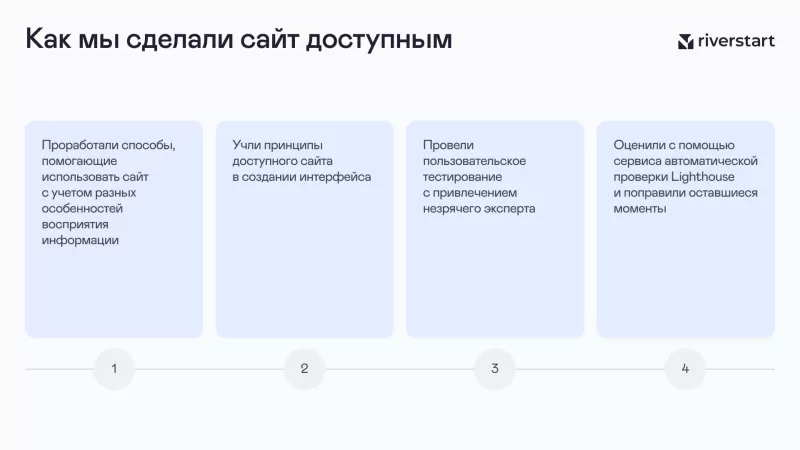 Как мы сделали сайт доступным

riverstart

Проработали способы, помогающие использовать сайт с учетом разных особенностей восприятия информации

Учли принципы доступного сайта в создании интерфейса

Провели пользовательское тестирование с привлечением незрячего эксперта

Оценили с помощью сервиса автоматической проверки Lighthouse и поправили оставшиеся моменты

1

2

3

4